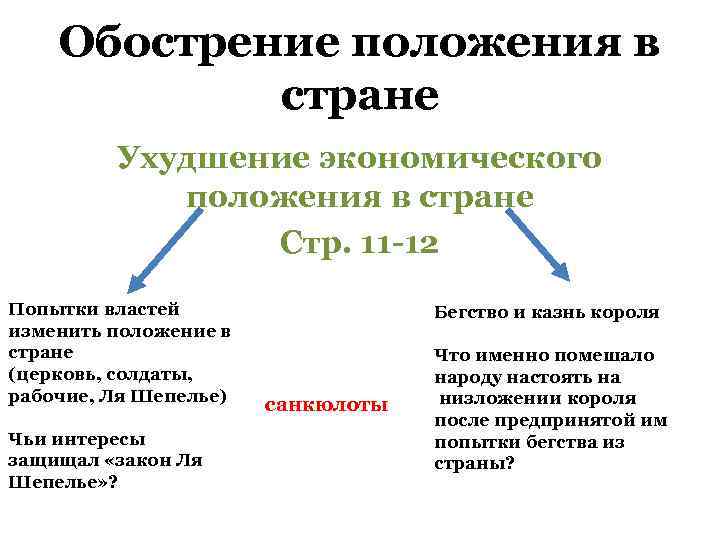 Обострение положения в стране

Ухудшение экономического положения в стране

Стр. 11-12

Попытки властей изменить положение в стране
(церковь, солдаты, рабочие, Ля Шепелье)

Чьи интересы защищал «закон Ля Шепелье»?

санкюлоты

Бегство и казнь короля

Что именно помешало народу настоять на низложении короля после предпринятой им попытки бегства из страны?